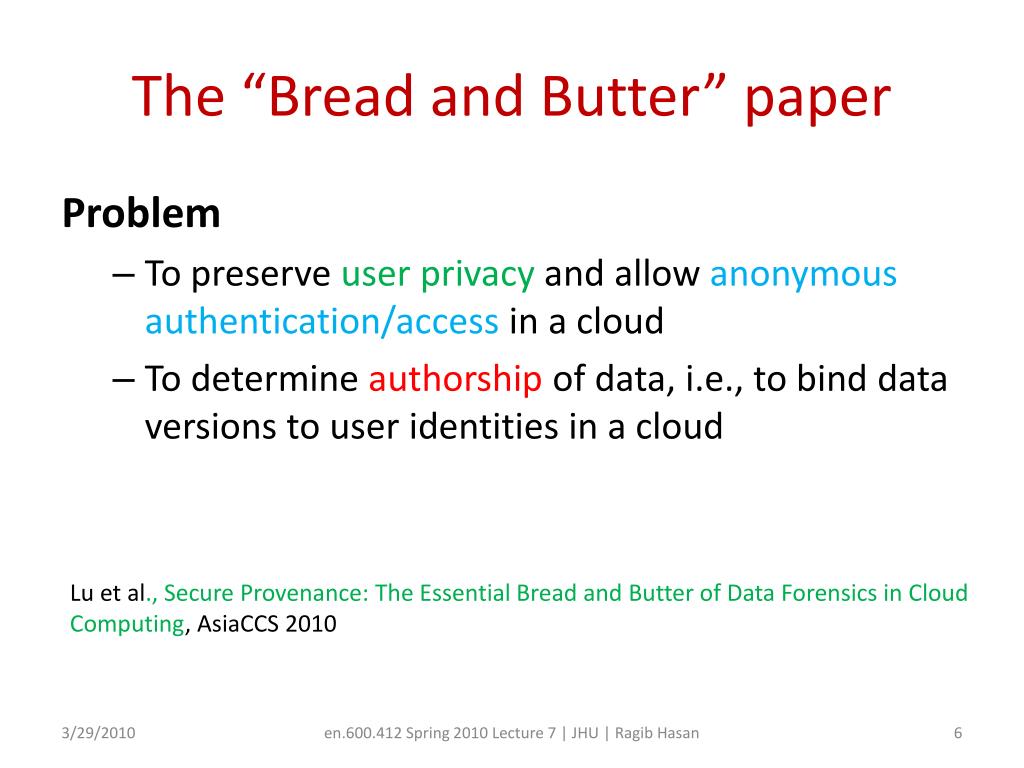 The “Bread and Butter” paper

Problem

– To preserve user privacy and allow anonymous authentication/access in a cloud

– To determine authorship of data, i.e., to bind data versions to user identities in a cloud

Lu et al., Secure Provenance: The Essential Bread and Butter of Data Forensics in Cloud Computing, AsiaCCS 2010

3/29/2010

en.600.412 Spring 2010 Lecture 7 | JHU | Ragib Hasan

6